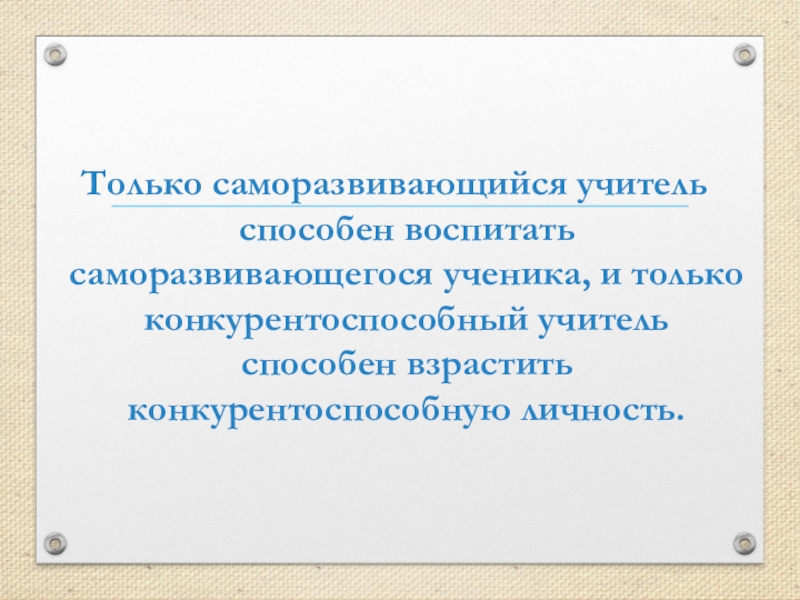 Только саморазвивающийся учитель способен воспитать саморазвивающегося ученика, и только конкурентоспособный учитель способен взрастить конкурентоспособную личность.